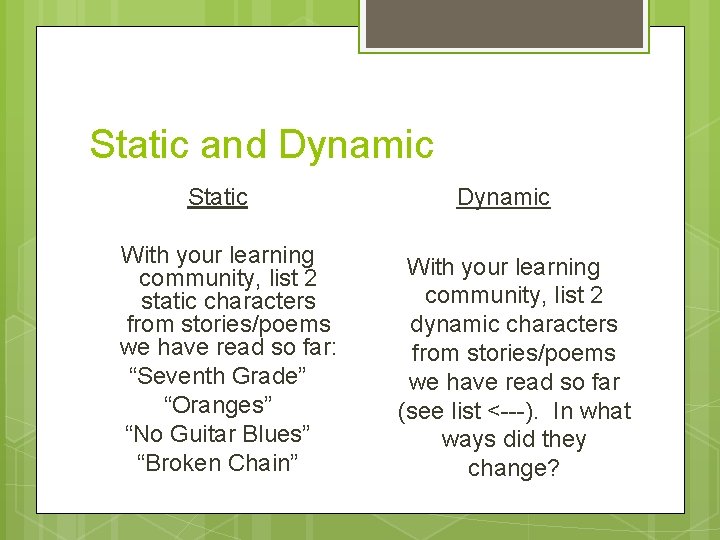 Static and Dynamic

Static

With your learning community, list 2 static characters from stories/poems we have read so far:
“Seventh Grade”
“Oranges”
“No Guitar Blues”
“Broken Chain”

Dynamic

With your learning community, list 2 dynamic characters from stories/poems we have read so far (see list <---). In what ways did they change?